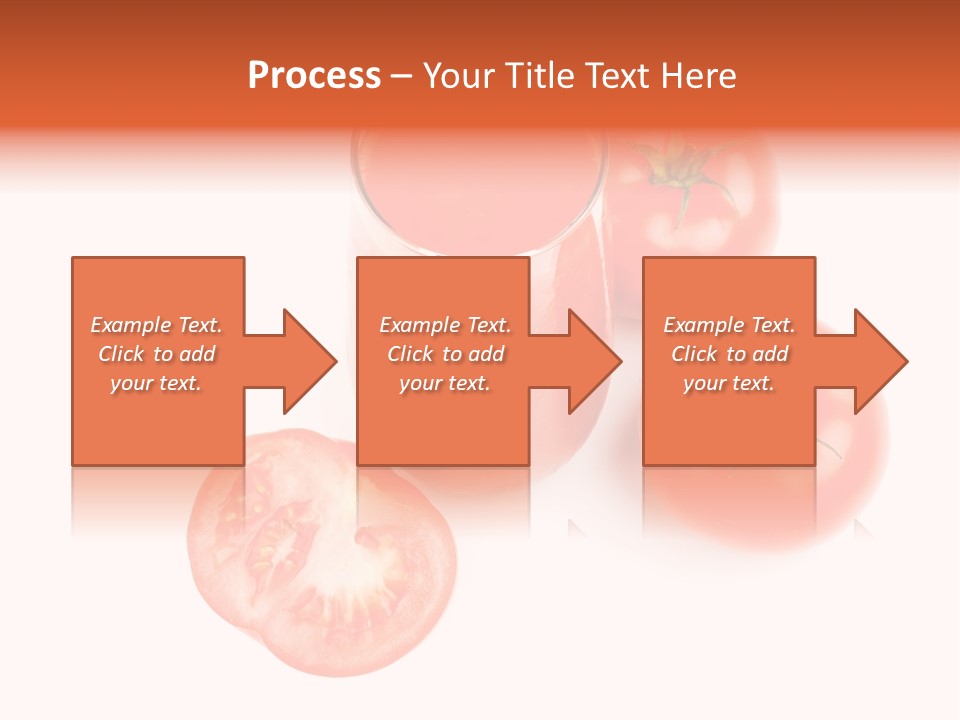 Process – Your Title Text Here

Example Text. Click to add your text.

Example Text. Click to add your text.

Example Text. Click to add your text.